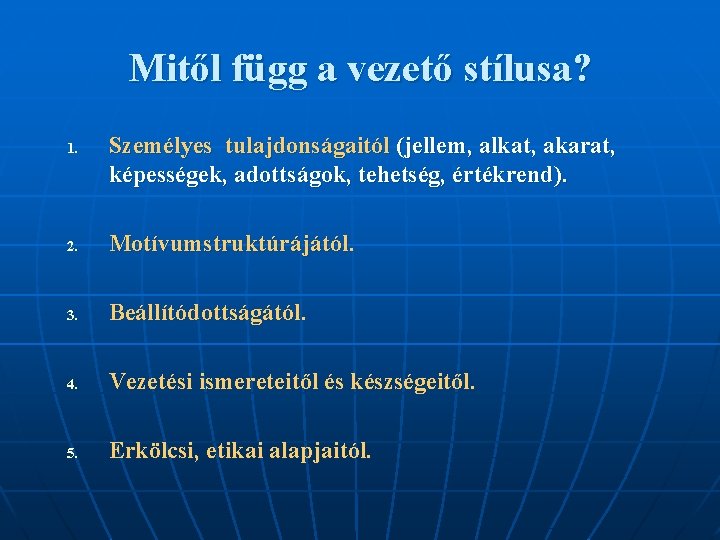 Mitől függ a vezető stílusa?

1. Személyes tulajdonságaitól (jellem, alkat, akarat, képességek, adottságok, tehetség, értékrend).

2. Motívumstruktúrájától.

3. Beállítódottságától.

4. Vezetési ismereteitől és készségeitől.

5. Erkölcsi, etikai alapjaitól.